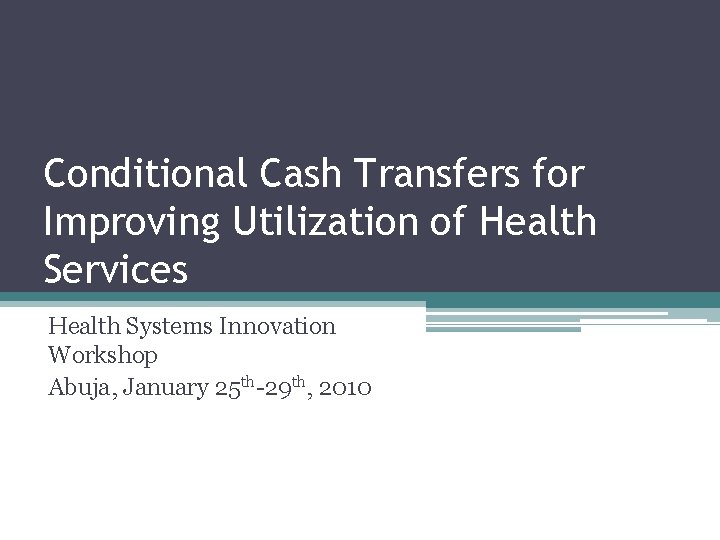 Conditional Cash Transfers for Improving Utilization of Health Services

Health Systems Innovation Workshop

Abuja, January 25$^{th}$-29$^{th}$, 2010